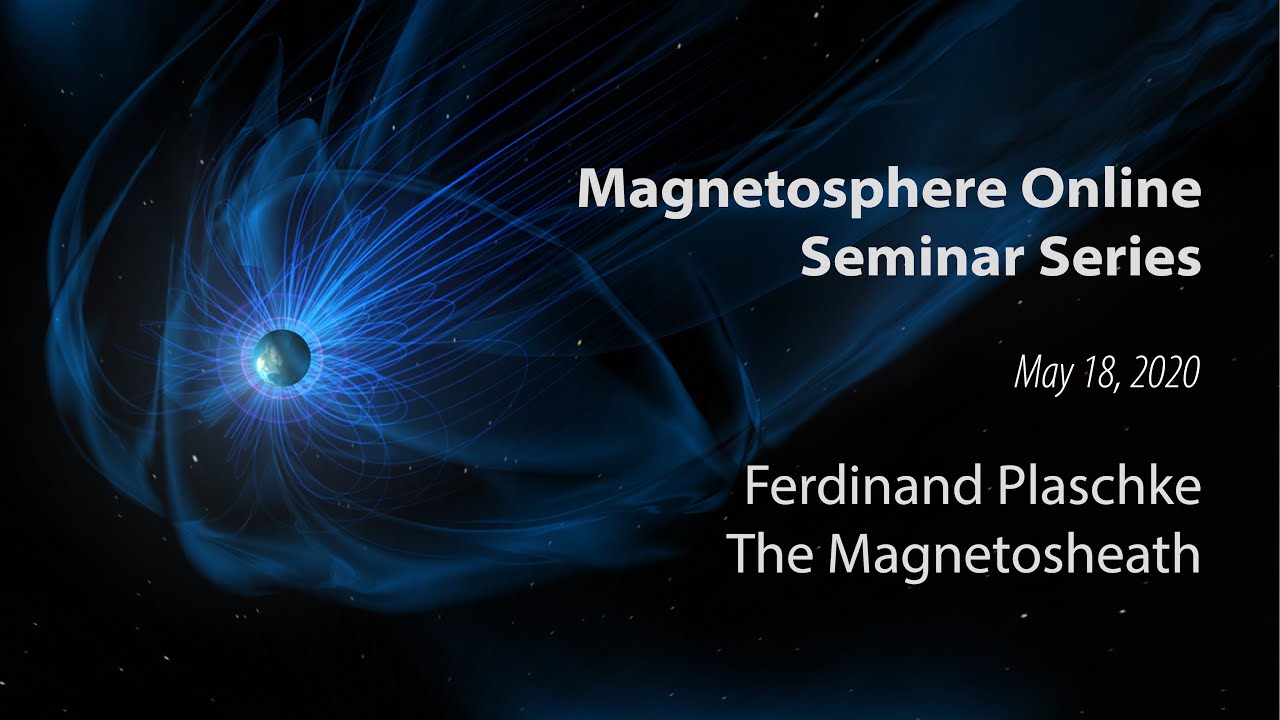 Magnetosphere Online Seminar Series

May 18, 2020

Ferdinand Plaschke
The Magnetosheath